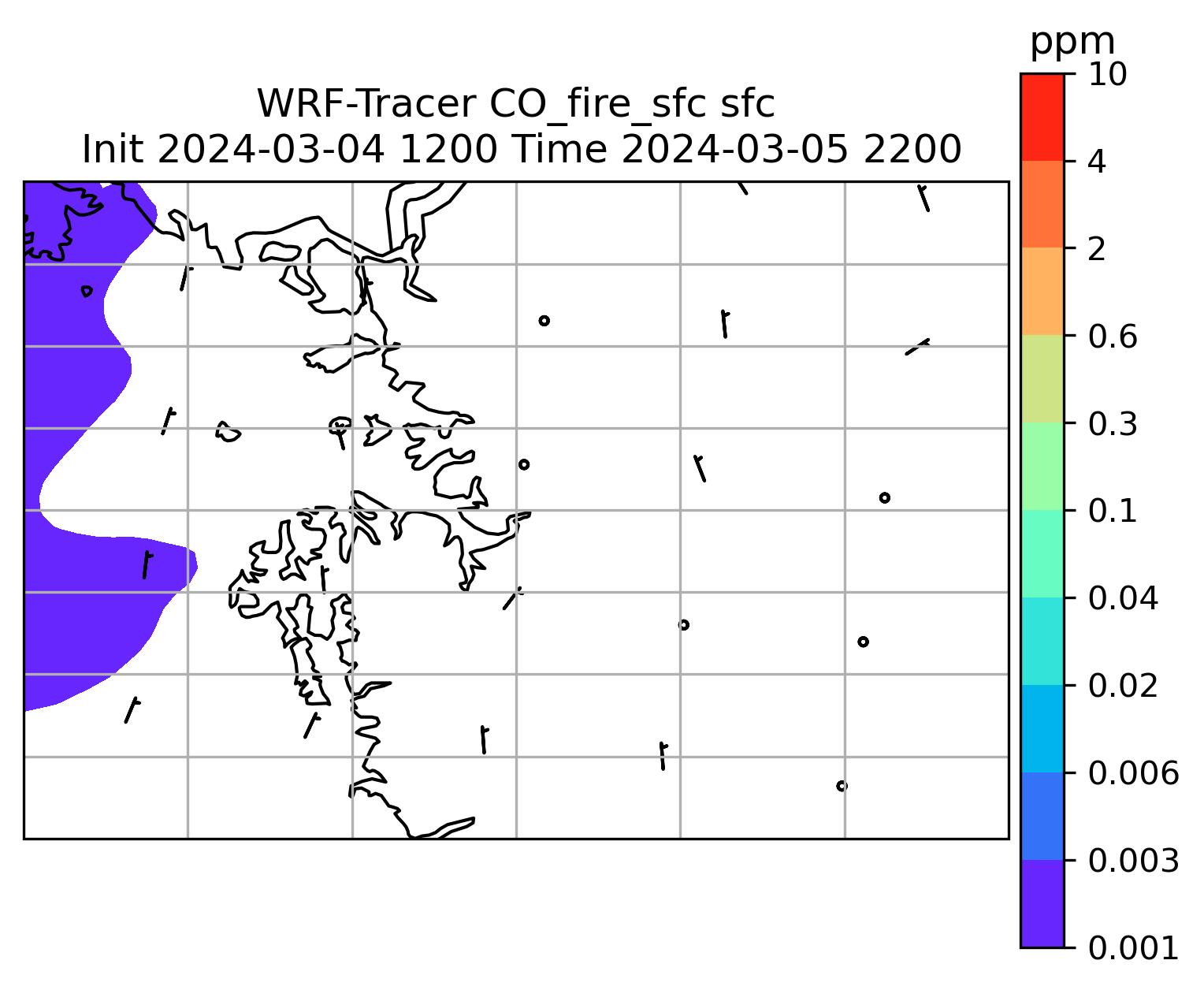 WRF-Tracer CO_fire_sfc sfc
Init 2024-03-04 1200 Time 2024-03-05 2200

ppm
10
4
2
0.6
0.3
0.1
0.04
0.02
0.006
0.003
0.001